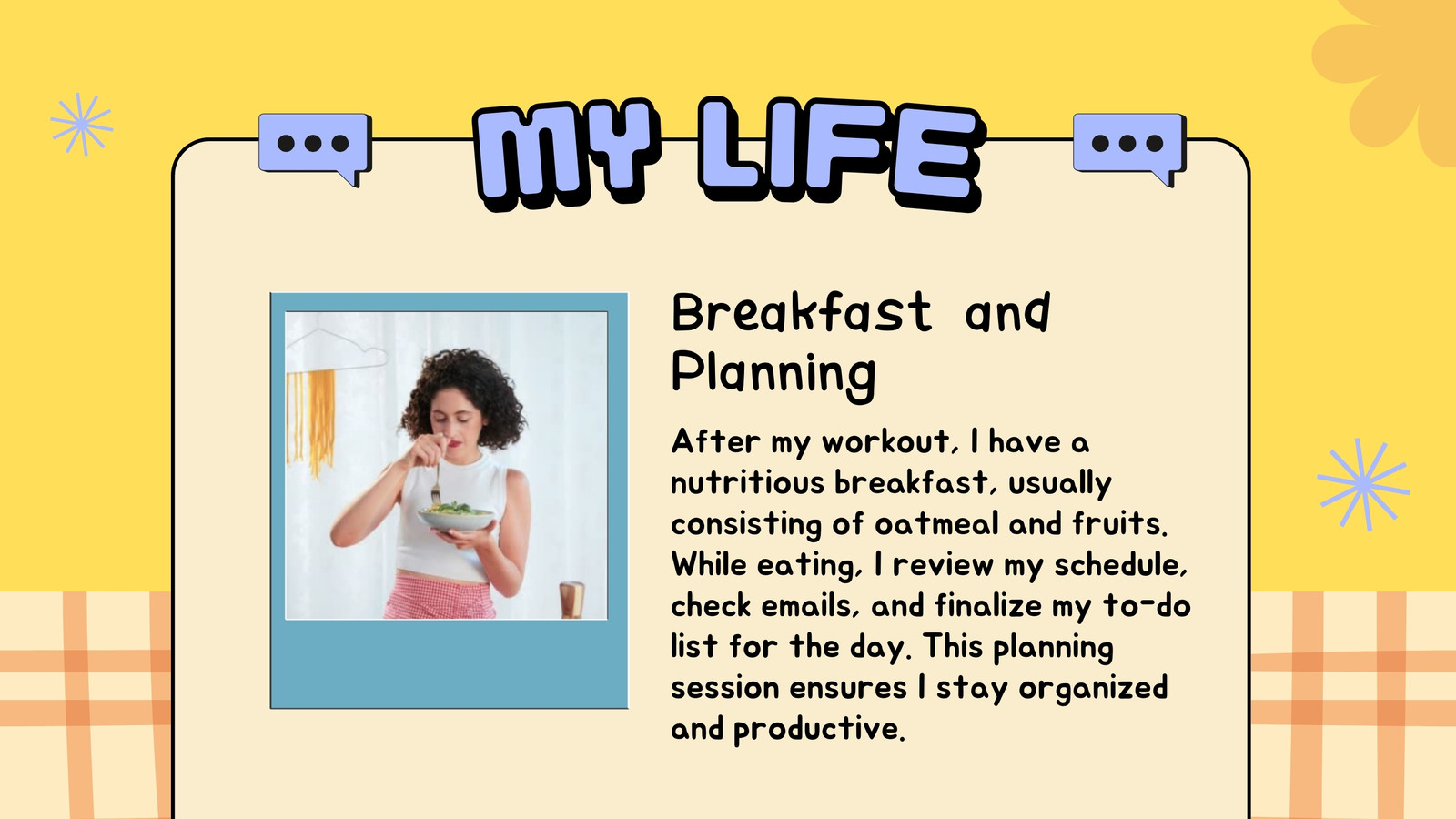 MY LIFE

Breakfast and Planning

After my workout, I have a nutritious breakfast, usually consisting of oatmeal and fruits. While eating, I review my schedule, check emails, and finalize my to-do list for the day. This planning session ensures I stay organized and productive.